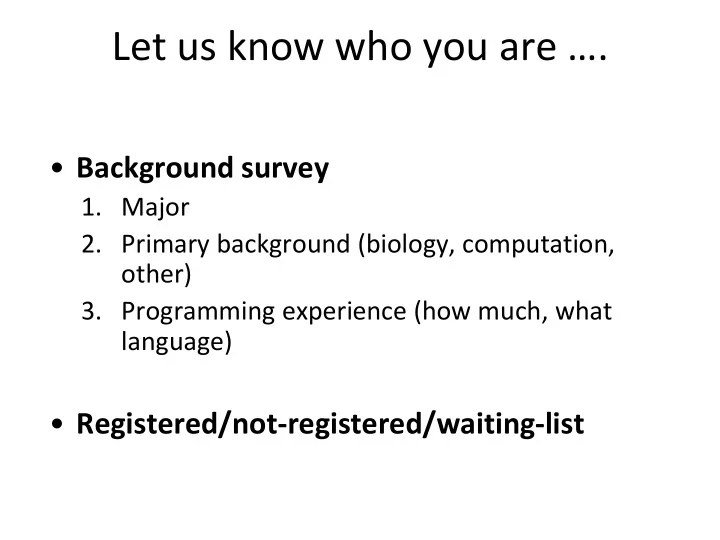 Let us know who you are ….

• Background survey
1. Major
2. Primary background (biology, computation, other)
3. Programming experience (how much, what language)

• Registered/not-registered/waiting-list